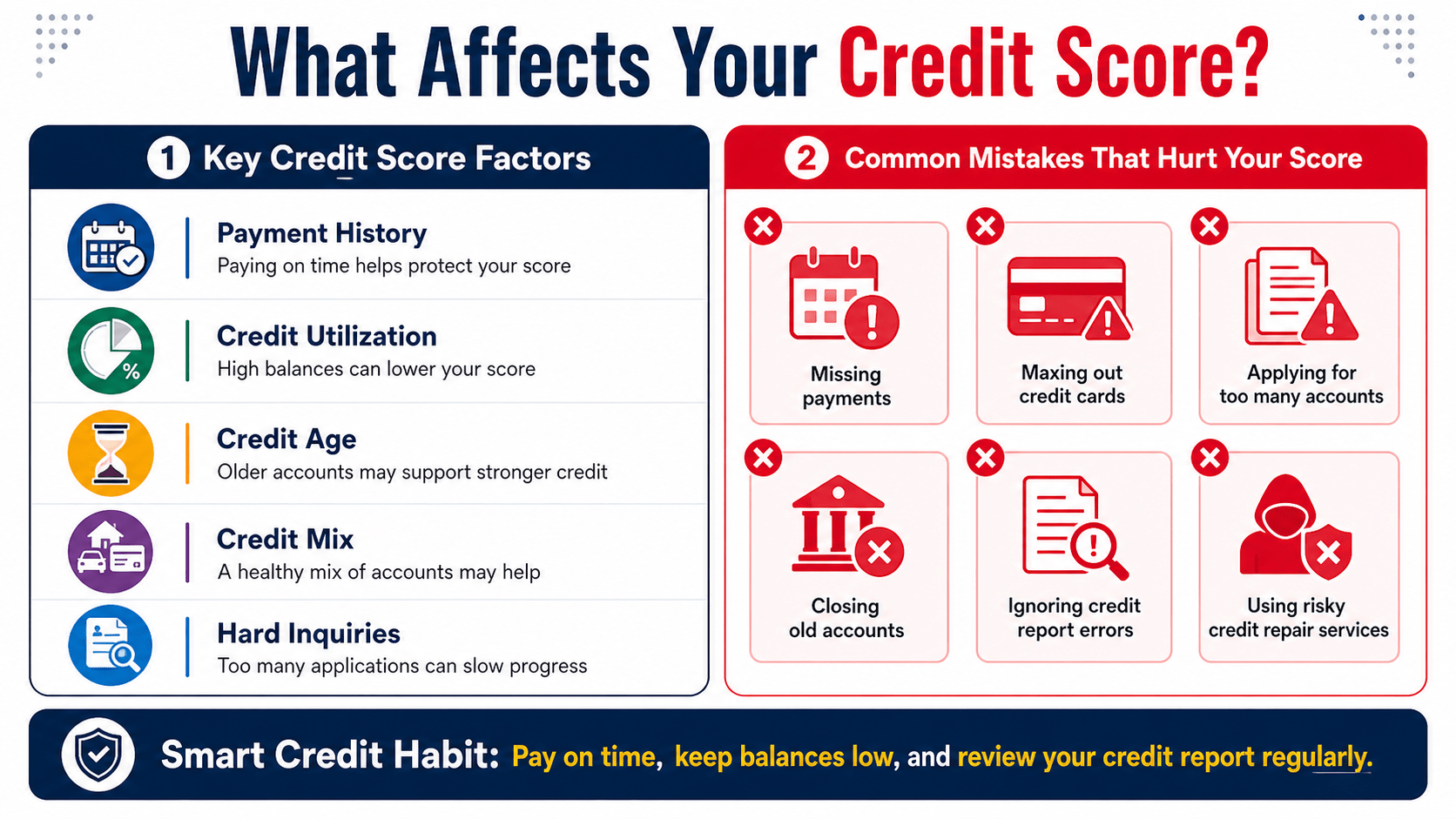 What Affects Your Credit Score?

1 Key Credit Score Factors

Payment History
Paying on time helps protect your score

Credit Utilization
High balances can lower your score

Credit Age
Older accounts may support stronger credit

Credit Mix
A healthy mix of accounts may help

Hard Inquiries
Too many applications can slow progress

2 Common Mistakes That Hurt Your Score

Missing payments

Maxing out credit cards

Applying for too many accounts

Closing old accounts

Ignoring credit report errors

Using risky credit repair services

Smart Credit Habit: Pay on time, keep balances low, and review your credit report regularly.